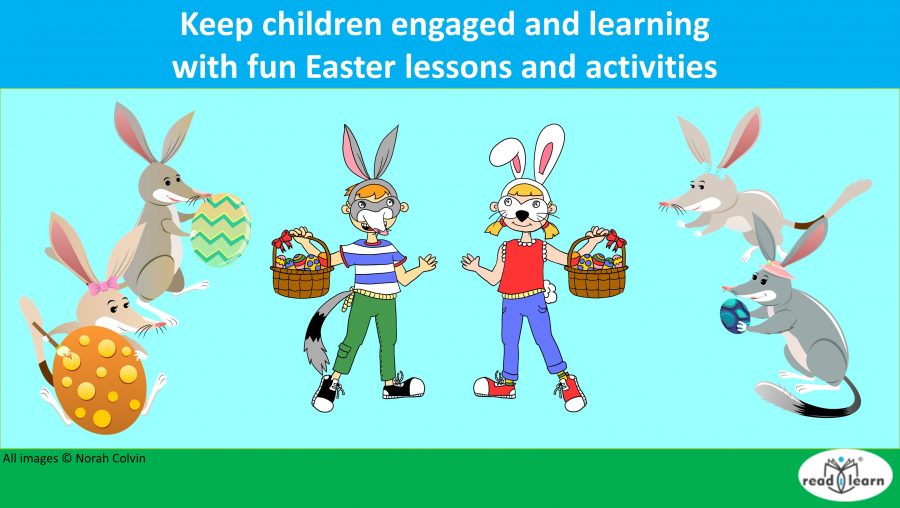 Keep children engaged and learning with fun Easter lessons and activities

All images © Norah Colvin

read learn